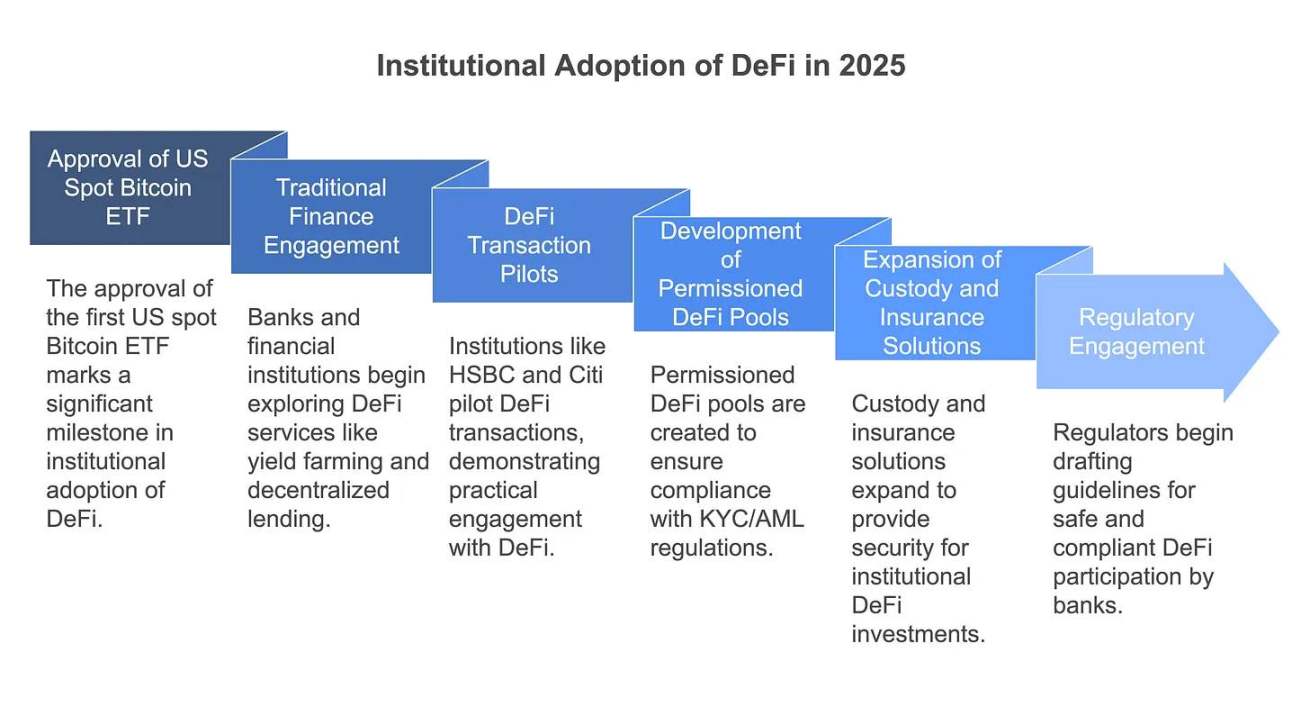 Institutional Adoption of DeFi in 2025

Approval of US Spot Bitcoin ETF

The approval of the first US spot Bitcoin ETF marks a significant milestone in institutional adoption of DeFi.

Traditional Finance Engagement

Banks and financial institutions begin exploring DeFi services like yield farming and decentralized lending.

DeFi Transaction Pilots

Institutions like HSBC and Citi pilot DeFi transactions, demonstrating practical engagement with DeFi.

Development of Permissioned DeFi Pools

Permissioned DeFi pools are created to ensure compliance with KYC/AML regulations.

Expansion of Custody and Insurance Solutions

Custody and insurance solutions expand to provide security for institutional DeFi investments.

Regulatory Engagement

Regulators begin drafting guidelines for safe and compliant DeFi participation by banks.